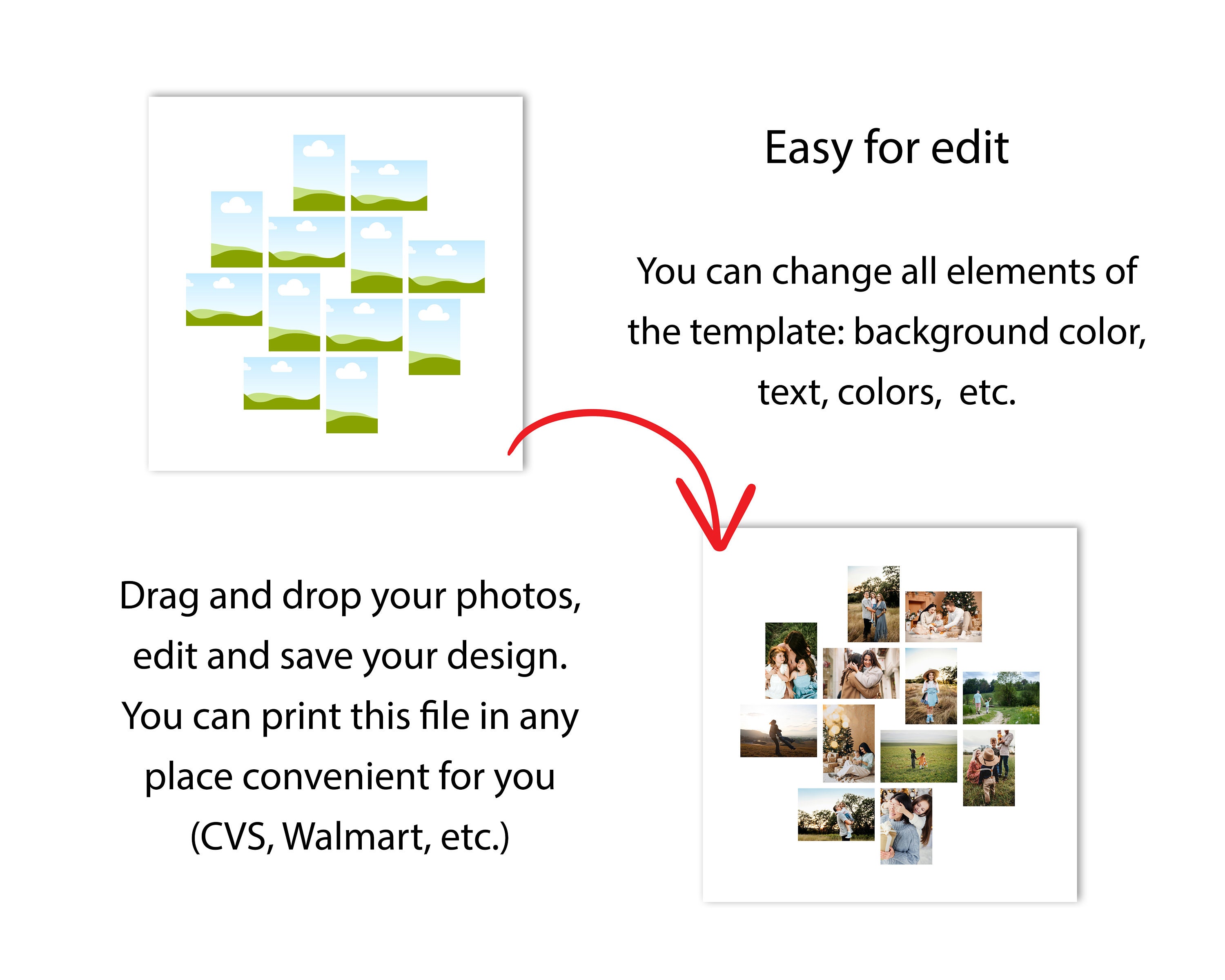 Easy for edit

You can change all elements of the template: background color, text, colors,  etc.

Drag and drop your photos, edit and save your design. You can print this file in any place convenient for you (CVS, Walmart, etc.)